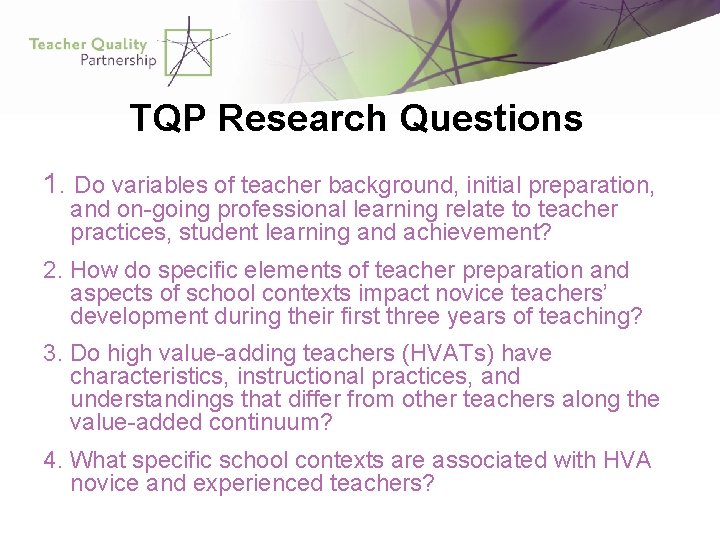 Teacher Quality Partnership

TQP Research Questions

1. Do variables of teacher background, initial preparation, and on-going professional learning relate to teacher practices, student learning and achievement?

2. How do specific elements of teacher preparation and aspects of school contexts impact novice teachers' development during their first three years of teaching?

3. Do high value-adding teachers (HVATs) have characteristics, instructional practices, and understandings that differ from other teachers along the value-added continuum?

4. What specific school contexts are associated with HVA novice and experienced teachers?